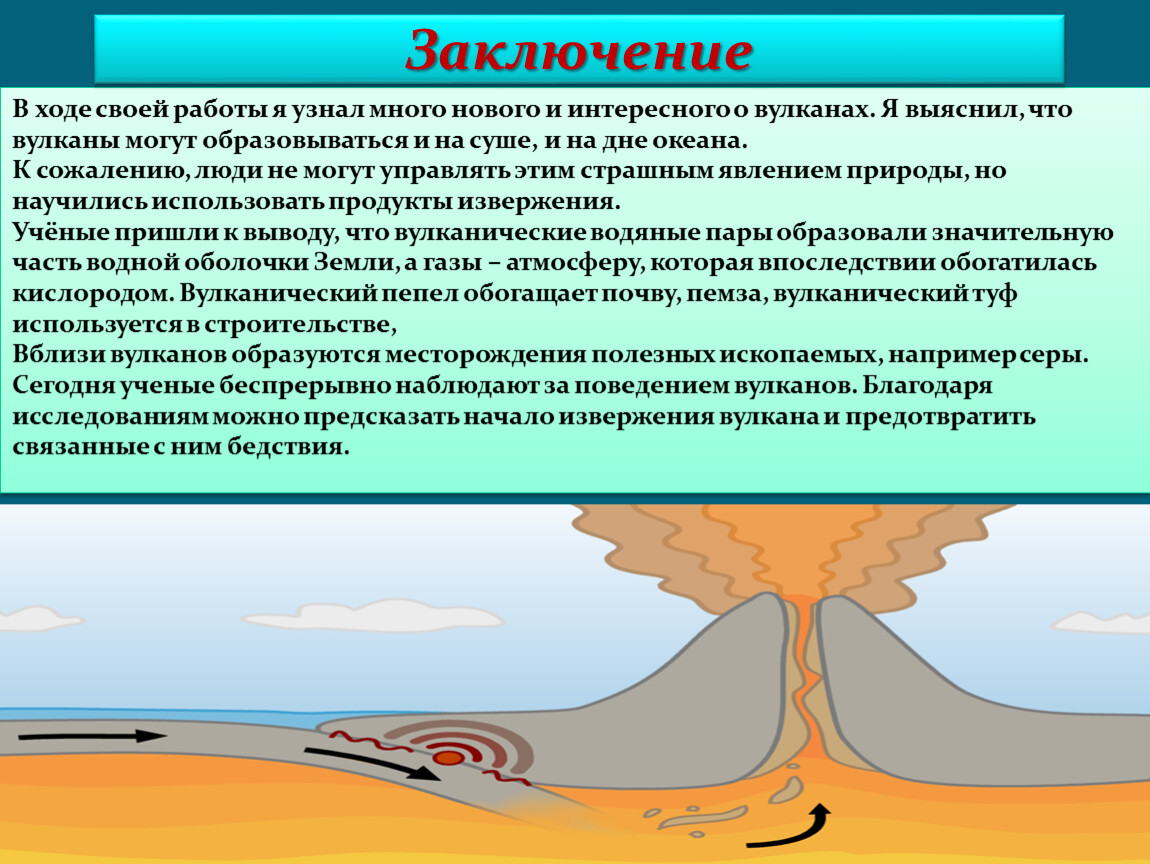 Заключение

В ходе своей работы я узнал много нового и интересного о вулканах. Я выяснил, что вулканы могут образовываться и на суше, и на дне океана.
К сожалению, люди не могут управлять этим страшным явлением природы, но научились использовать продукты извержения.
Учёные пришли к выводу, что вулканические водяные пары образовали значительную часть водной оболочки Земли, а газы – атмосферу, которая впоследствии обогатилась кислородом. Вулканический пепел обогащает почву, пемза, вулканический туф используется в строительстве,
Вблизи вулканов образуются месторождения полезных ископаемых, например серы.
Сегодня ученые беспрерывно наблюдают за поведением вулканов. Благодаря исследованиям можно предсказать начало извержения вулкана и предотвратить связанные с ним бедствия.